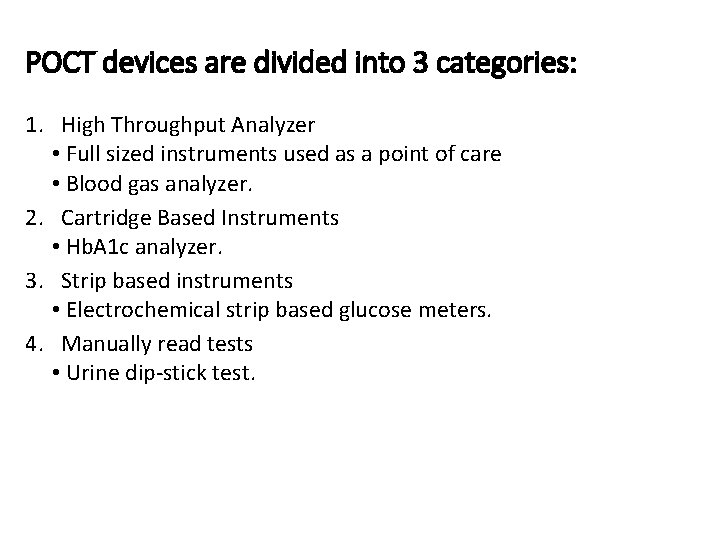 POCT devices are divided into 3 categories:

1. High Throughput Analyzer
• Full sized instruments used as a point of care
• Blood gas analyzer.
2. Cartridge Based Instruments
• HbA1c analyzer.
3. Strip based instruments
• Electrochemical strip based glucose meters.
4. Manually read tests
• Urine dip-stick test.